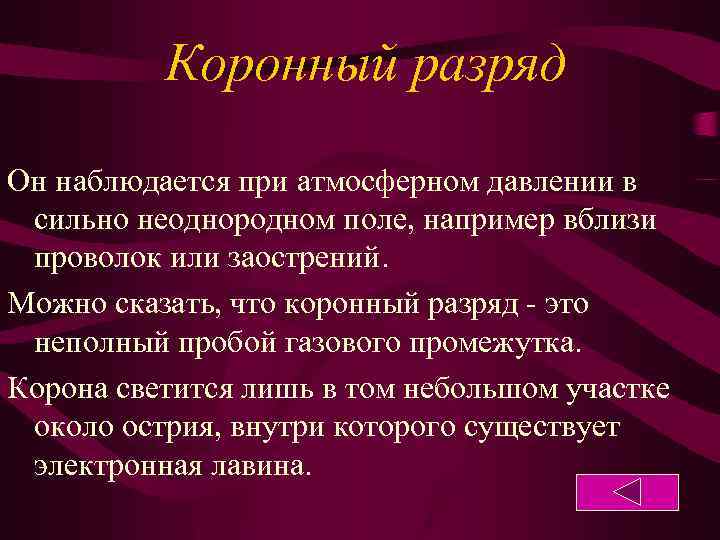 Коронный разряд

Он наблюдается при атмосферном давлении в сильно неоднородном поле, например вблизи проволок или заострений.

Можно сказать, что коронный разряд - это неполный пробой газового промежутка.

Корона светится лишь в том небольшом участке около острия, внутри которого существует электронная лавина.